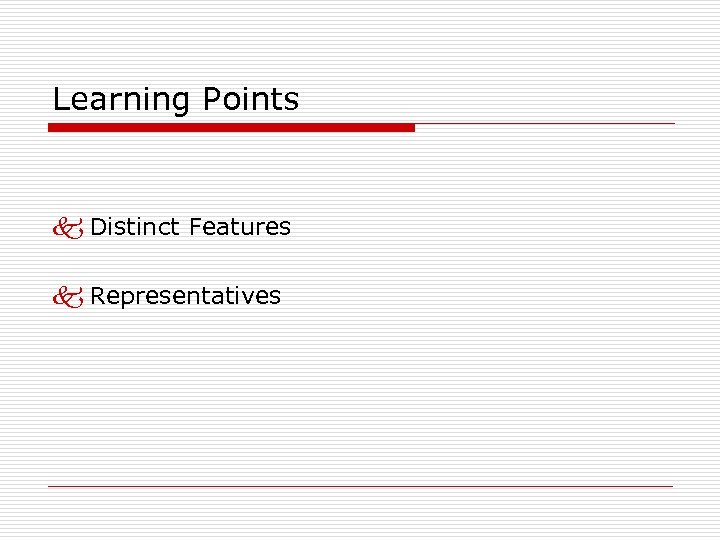 Learning Points

Distinct Features

Representatives